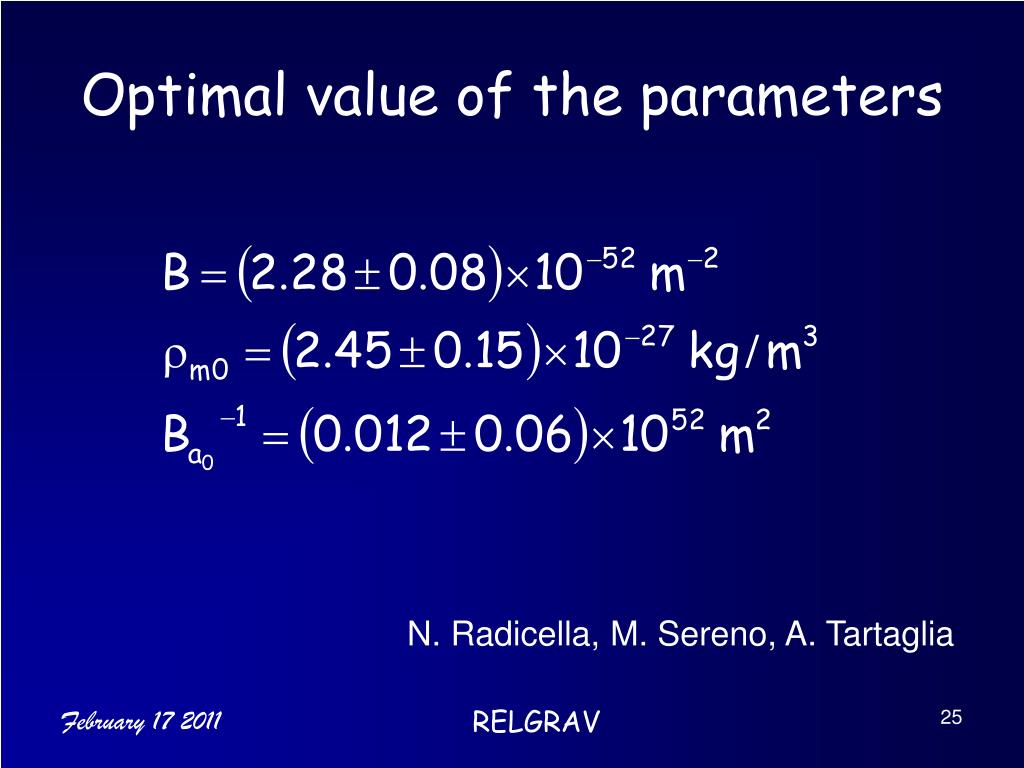 Optimal value of the parameters

$B = (2.28 \pm 0.08) \times 10^{-52}\ m^{-2}$

$\rho_{m0} = (2.45 \pm 0.15) \times 10^{-27}\ kg/m^3$

$B_{a_0}{}^{-1} = (0.012 \pm 0.06) \times 10^{52}\ m^2$

N. Radicella, M. Sereno, A. Tartaglia

February 17 2011

RELGRAV

25